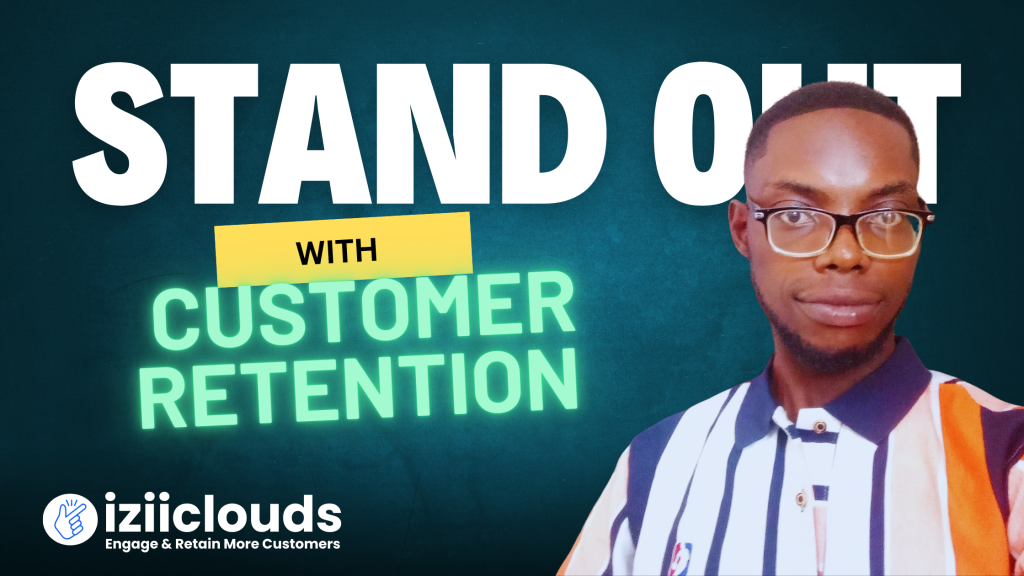 STAND OUT

WITH

CUSTOMER RETENTION

iziiclouds
Engage & Retain More Customers